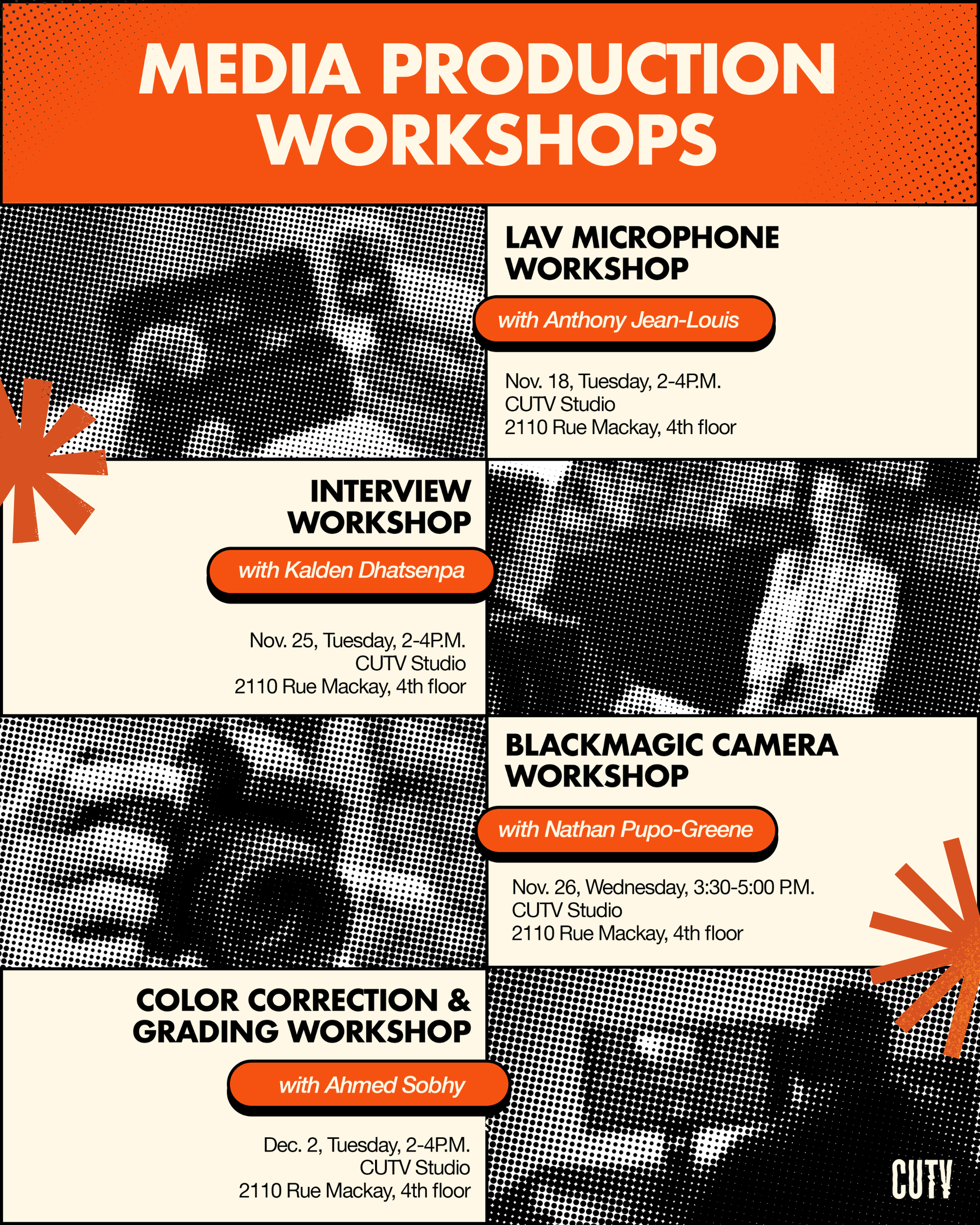 MEDIA PRODUCTION WORKSHOPS

LAV MICROPHONE WORKSHOP

with Anthony Jean-Louis

Nov. 18, Tuesday, 2-4P.M.
CUTV Studio
2110 Rue Mackay, 4th floor

INTERVIEW WORKSHOP

with Kalden Dhatsenpa

Nov. 25, Tuesday, 2-4P.M.
CUTV Studio
2110 Rue Mackay, 4th floor

BLACKMAGIC CAMERA WORKSHOP

with Nathan Pupo-Greene

Nov. 26, Wednesday, 3:30-5:00 P.M.
CUTV Studio
2110 Rue Mackay, 4th floor

COLOR CORRECTION & GRADING WORKSHOP

with Ahmed Sobhy

Dec. 2, Tuesday, 2-4P.M.
CUTV Studio
2110 Rue Mackay, 4th floor

CUTV